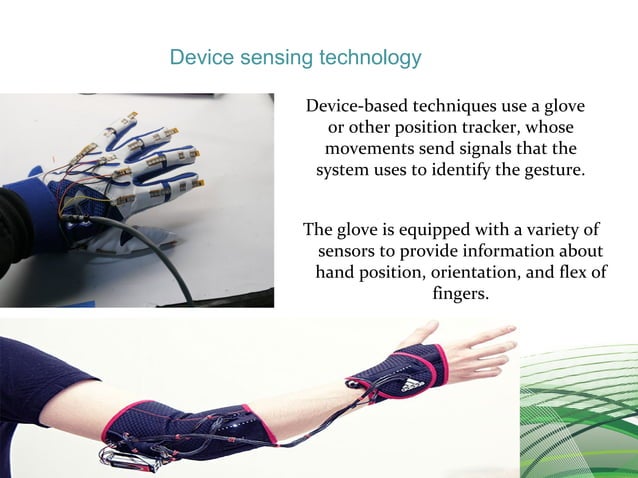 Device sensing technology

Device-based techniques use a glove or other position tracker, whose movements send signals that the system uses to identify the gesture.

The glove is equipped with a variety of sensors to provide information about hand position, orientation, and flex of fingers.